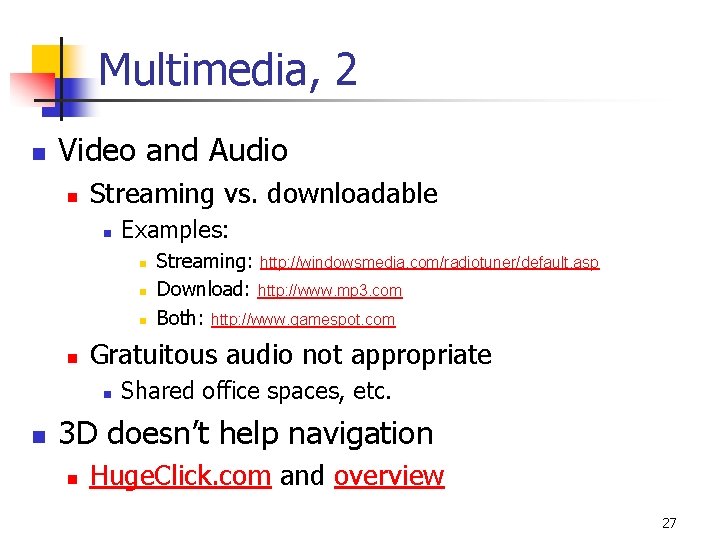 Multimedia, 2

Video and Audio

Streaming vs. downloadable

Examples:

Streaming: http://windowsmedia.com/radiotuner/default.asp

Download: http://www.mp3.com

Both: http://www.gamespot.com

Gratuitous audio not appropriate

Shared office spaces, etc.

3D doesn't help navigation

HugeClick.com and overview

27